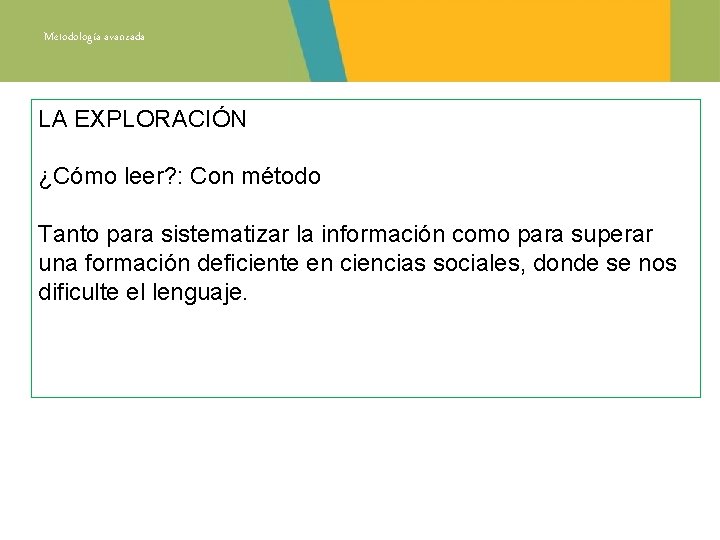 Metodología avanzada

LA EXPLORACIÓN

¿Cómo leer?: Con método

Tanto para sistematizar la información como para superar una formación deficiente en ciencias sociales, donde se nos dificulte el lenguaje.